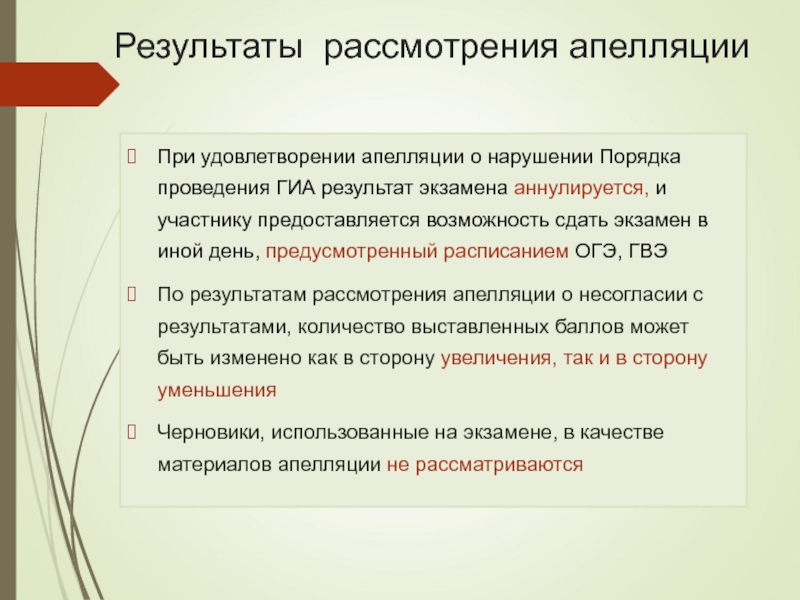 Результаты рассмотрения апелляции

При удовлетворении апелляции о нарушении Порядка проведения ГИА результат экзамена аннулируется, и участнику предоставляется возможность сдать экзамен в иной день, предусмотренный расписанием ОГЭ, ГВЭ

По результатам рассмотрения апелляции о несогласии с результатами, количество выставленных баллов может быть изменено как в сторону увеличения, так и в сторону уменьшения

Черновики, использованные на экзамене, в качестве материалов апелляции не рассматриваются